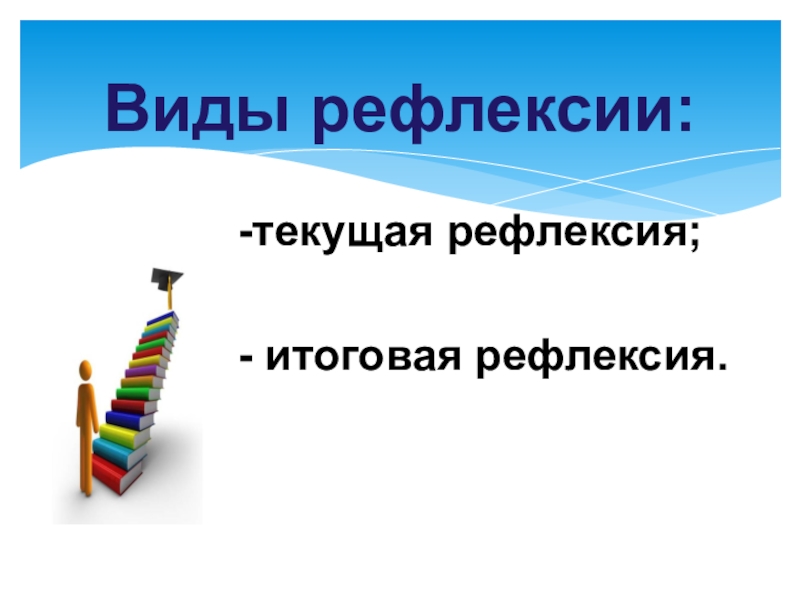 Виды рефлексии:

-текущая рефлексия;

- итоговая рефлексия.